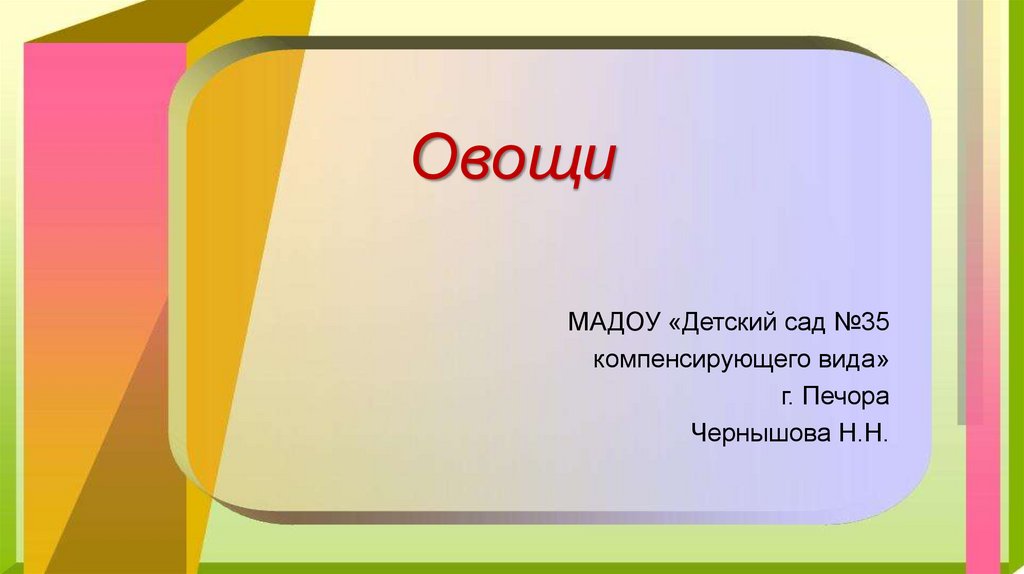 Овощи

МАДОУ «Детский сад №35 компенсирующего вида»
г. Печора
Чернышова Н.Н.